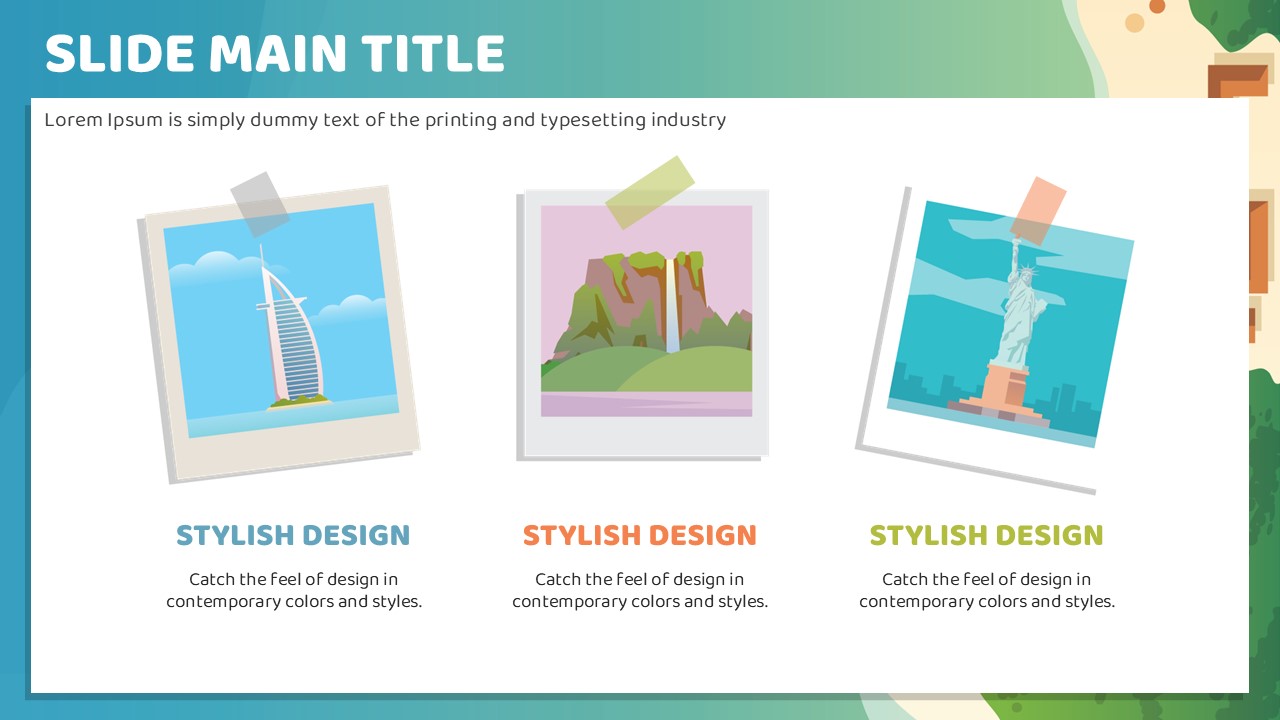 SLIDE MAIN TITLE

Lorem Ipsum is simply dummy text of the printing and typesetting industry

STYLISH DESIGN

Catch the feel of design in contemporary colors and styles.

STYLISH DESIGN

Catch the feel of design in contemporary colors and styles.

STYLISH DESIGN

Catch the feel of design in contemporary colors and styles.